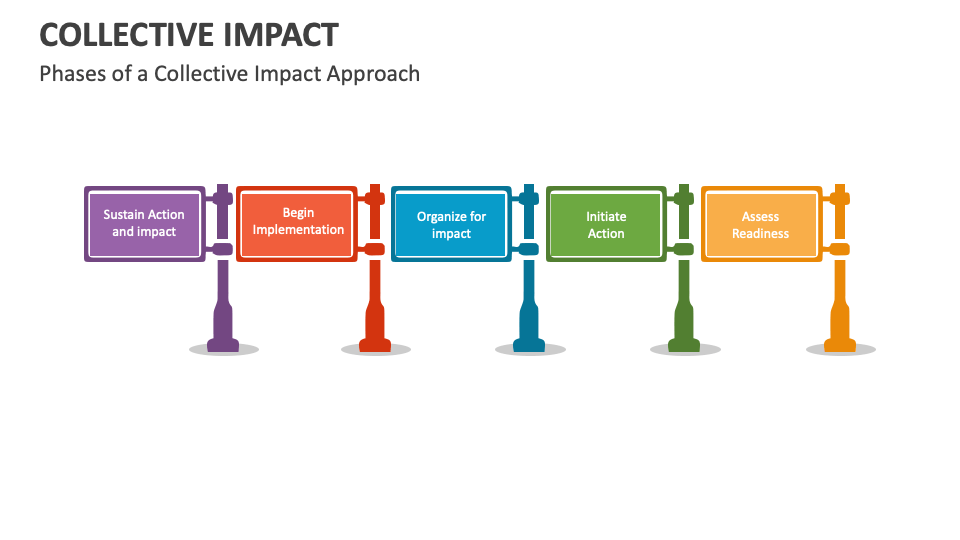 COLLECTIVE IMPACT

Phases of a Collective Impact Approach

Sustain Action and impact

Begin Implementation

Organize for impact

Initiate Action

Assess Readiness